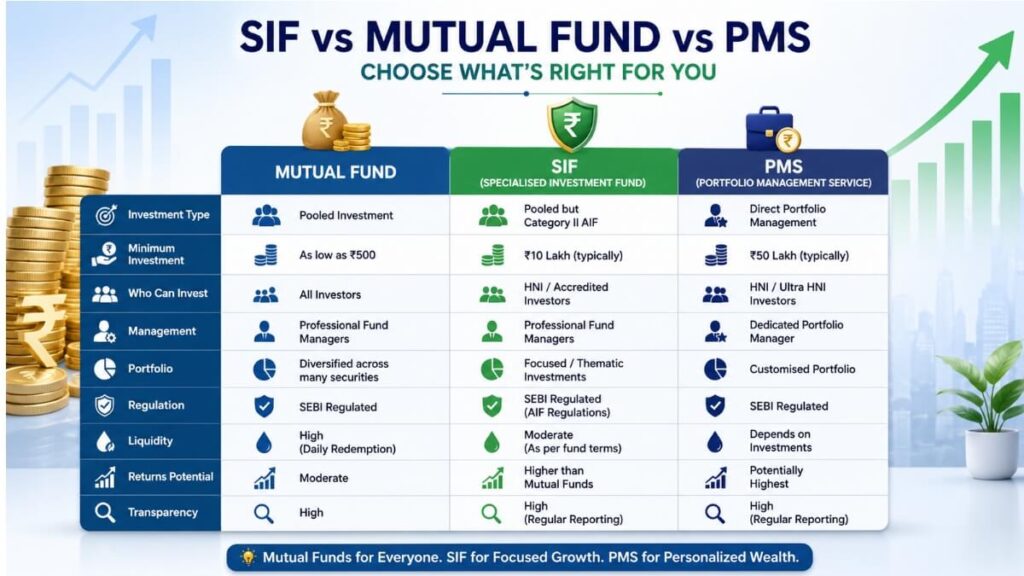 SIF vs MUTUAL FUND vs PMS
CHOOSE WHAT'S RIGHT FOR YOU

|  | MUTUAL FUND | SIF (SPECIALISED INVESTMENT FUND) | PMS (PORTFOLIO MANAGEMENT SERVICE) |
|---|---|---|---|
| Investment Type | Pooled Investment | Pooled but Category II AIF | Direct Portfolio Management |
| Minimum Investment | As low as ₹500 | ₹10 Lakh (typically) | ₹50 Lakh (typically) |
| Who Can Invest | All Investors | HNI / Accredited Investors | HNI / Ultra HNI Investors |
| Management | Professional Fund Managers | Professional Fund Managers | Dedicated Portfolio Manager |
| Portfolio | Diversified across many securities | Focused / Thematic Investments | Customised Portfolio |
| Regulation | SEBI Regulated | SEBI Regulated (AIF Regulations) | SEBI Regulated |
| Liquidity | High (Daily Redemption) | Moderate (As per fund terms) | Depends on Investments |
| Returns Potential | Moderate | Higher than Mutual Funds | Potentially Highest |
| Transparency | High | High (Regular Reporting) | High (Regular Reporting) |

Mutual Funds for Everyone. SIF for Focused Growth. PMS for Personalized Wealth.